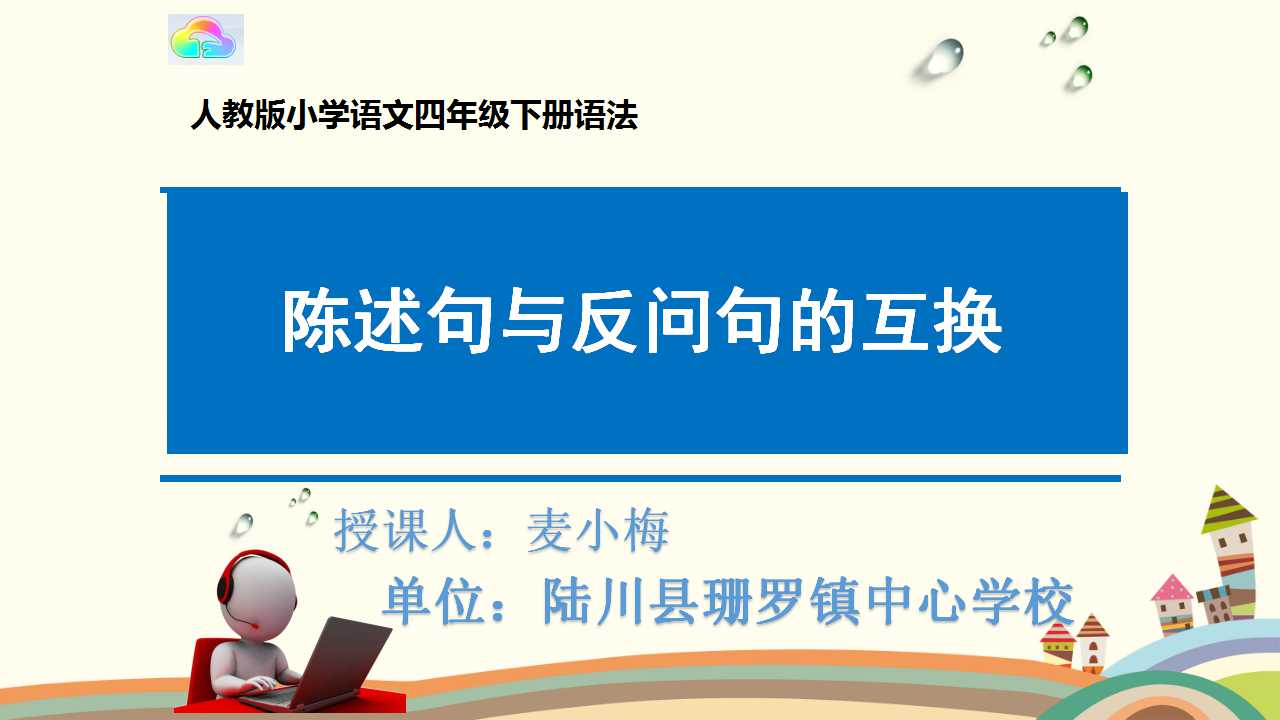 人教版小学语文四年级下册语法

陈述句与反问句的互换

授课人：麦小梅
单位：陆川县珊罗镇中心学校